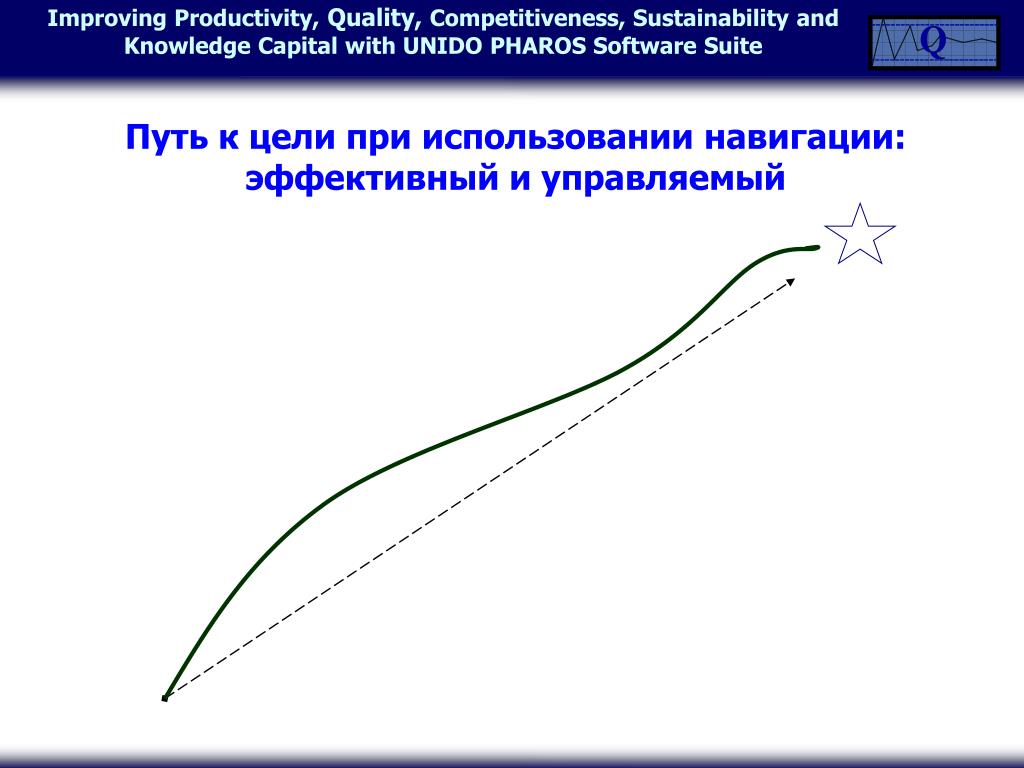 Improving Productivity, Quality, Competitiveness, Sustainability and Knowledge Capital with UNIDO PHAROS Software Suite

Q

Путь к цели при использовании навигации: эффективный и управляемый